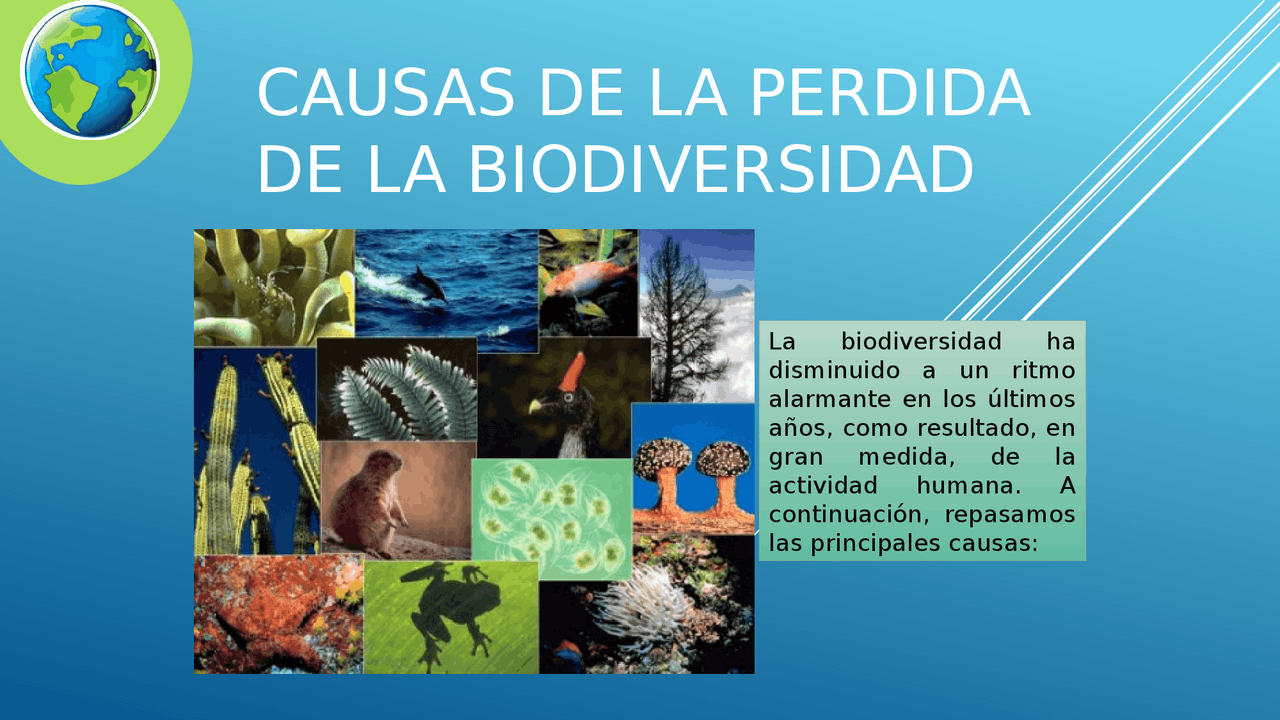 CAUSAS DE LA PERDIDA DE LA BIODIVERSIDAD

La biodiversidad ha disminuido a un ritmo alarmante en los últimos años, como resultado, en gran medida, de la actividad humana. A continuación, repasamos las principales causas: